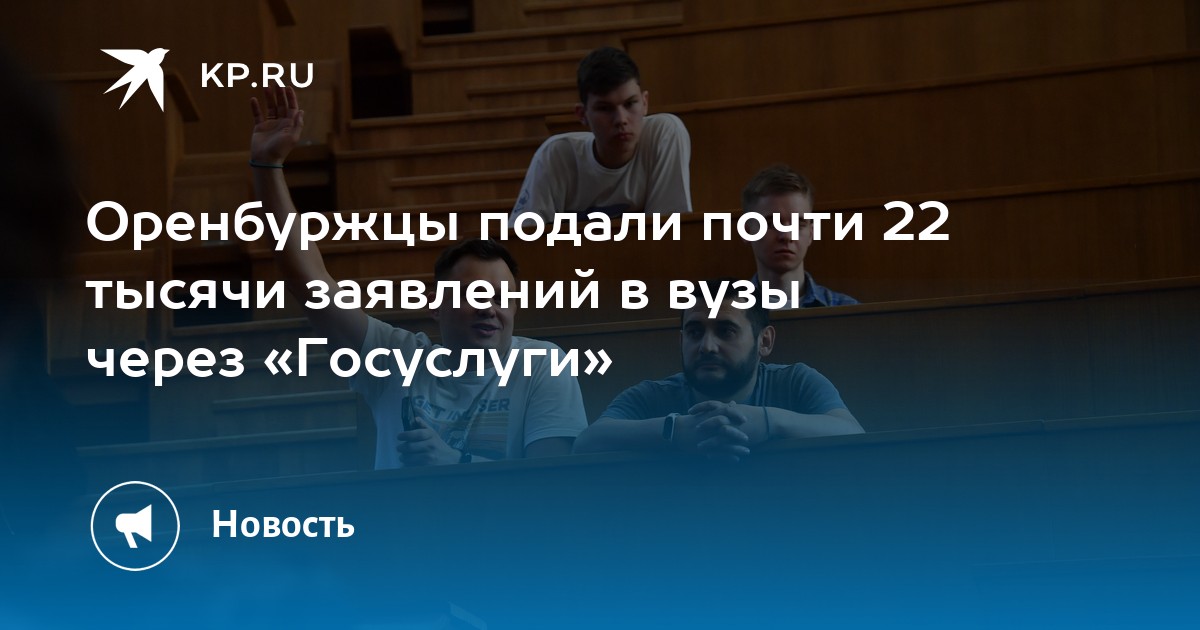 KP.RU

Оренбуржцы подали почти 22 тысячи заявлений в вузы через «Госуслуги»

Новость